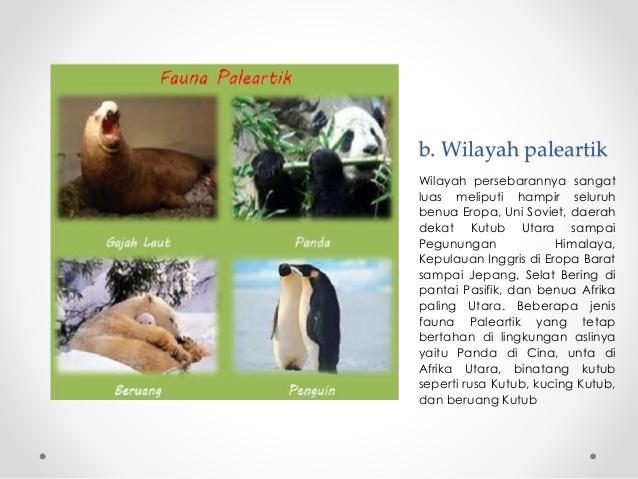 Fauna Paleartik

Gajah Laut

Panda

Beruang

Penguin

b. Wilayah paleartik

Wilayah persebarannya sangat luas meliputi hampir seluruh benua Eropa, Uni Soviet, daerah dekat Kutub Utara sampai Pegunungan Himalaya, Kepulauan Inggris di Eropa Barat sampai Jepang, Selat Bering di pantai Pasifik, dan benua Afrika paling Utara. Beberapa jenis fauna Paleartik yang tetap bertahan di lingkungan aslinya yaitu Panda di Cina, unta di Afrika Utara, binatang kutub seperti rusa Kutub, kucing Kutub, dan beruang Kutub